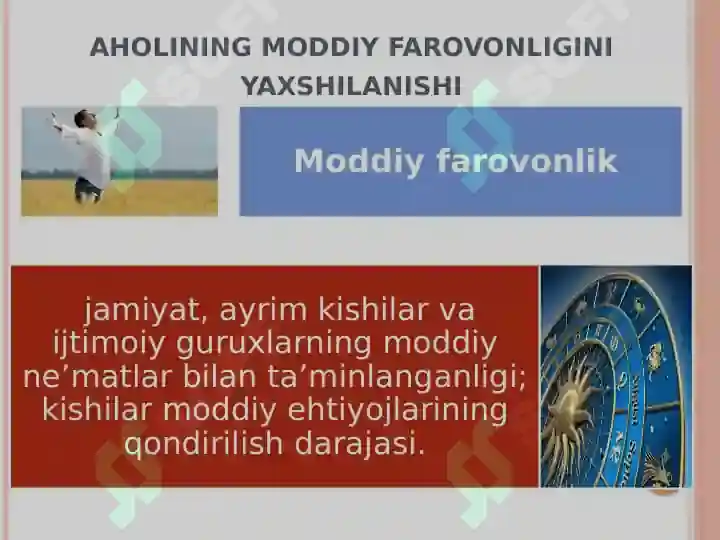 AHOLINING MODDIY FAROVONLIGINI YAXSHILANISHI

Moddiy farovonlik

jamiyat, ayrim kishilar va ijtimoiy guruxlarning moddiy ne’matlar bilan ta’minlanganligi; kishilar moddiy ehtiyojlarining qondirilish darajasi.